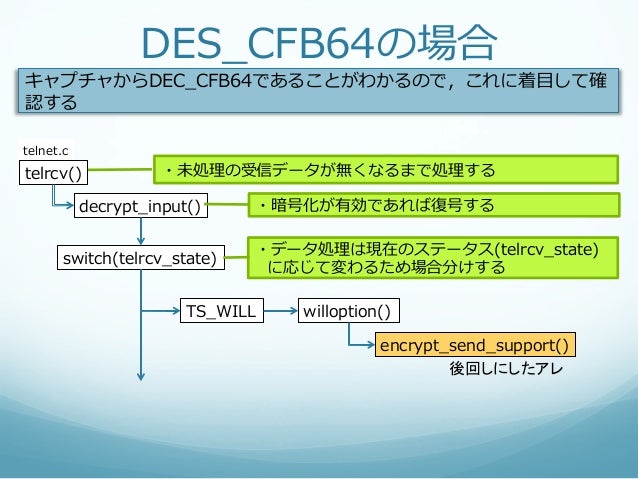 DES_CFB64の場合

キャプチャからDEC_CFB64であることがわかるので，これに着目して確認する

telnet.c

telrcv()

・未処理の受信データが無くなるまで処理する

decrypt_input()

・暗号化が有効であれば復号する

switch(telrcv_state)

・データ処理は現在のステータス(telrcv_state)に応じて変わるため場合分けする

TS_WILL

willoption()

encrypt_send_support()

後回しにしたアレ